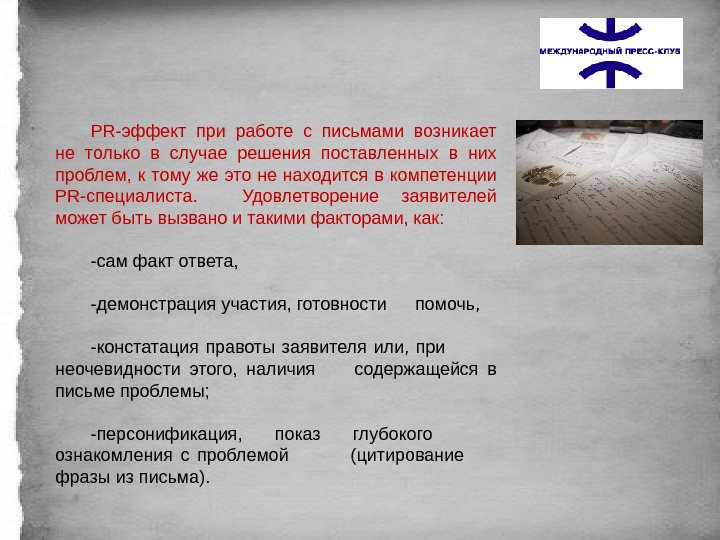 МЕЖДУНАРОДНЫЙ ПРЕСС-КЛУБ

PR-эффект при работе с письмами возникает не только в случае решения поставленных в них проблем, к тому же это не находится в компетенции PR-специалиста. Удовлетворение заявителей может быть вызвано и такими факторами, как:

-сам факт ответа,

-демонстрация участия, готовности помочь,

-констатация правоты заявителя или, при неочевидности этого, наличия содержащейся в письме проблемы;

-персонификация, показ глубокого ознакомления с проблемой (цитирование фразы из письма).